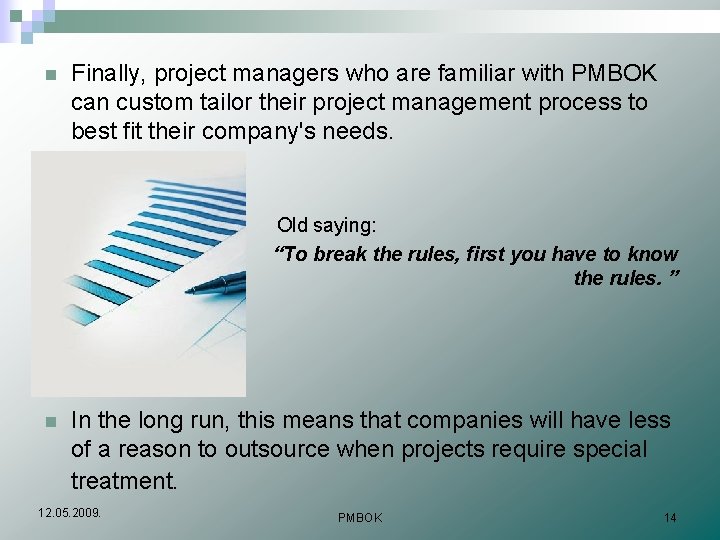 Finally, project managers who are familiar with PMBOK can custom tailor their project management process to best fit their company's needs.

Old saying:

“To break the rules, first you have to know the rules. ”

In the long run, this means that companies will have less of a reason to outsource when projects require special treatment.

12.05.2009.

PMBOK

14